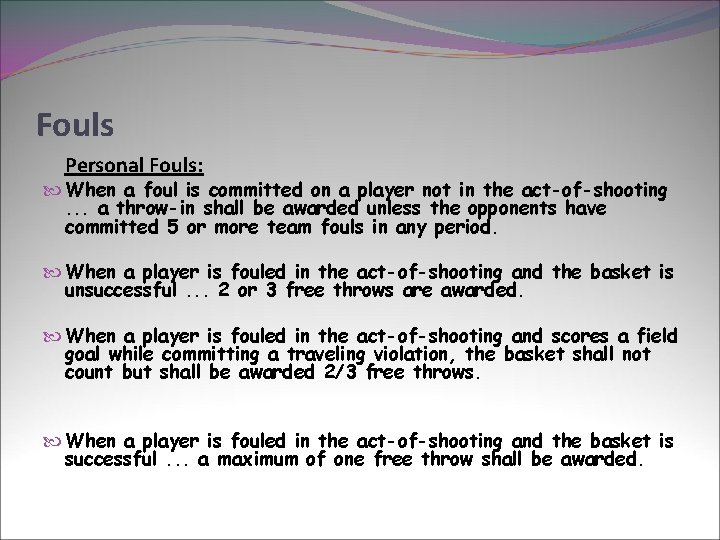 Fouls

Personal Fouls:

When a foul is committed on a player not in the act-of-shooting ... a throw-in shall be awarded unless the opponents have committed 5 or more team fouls in any period.

When a player is fouled in the act-of-shooting and the basket is unsuccessful ... 2 or 3 free throws are awarded.

When a player is fouled in the act-of-shooting and scores a field goal while committing a traveling violation, the basket shall not count but shall be awarded 2/3 free throws.

When a player is fouled in the act-of-shooting and the basket is successful ... a maximum of one free throw shall be awarded.